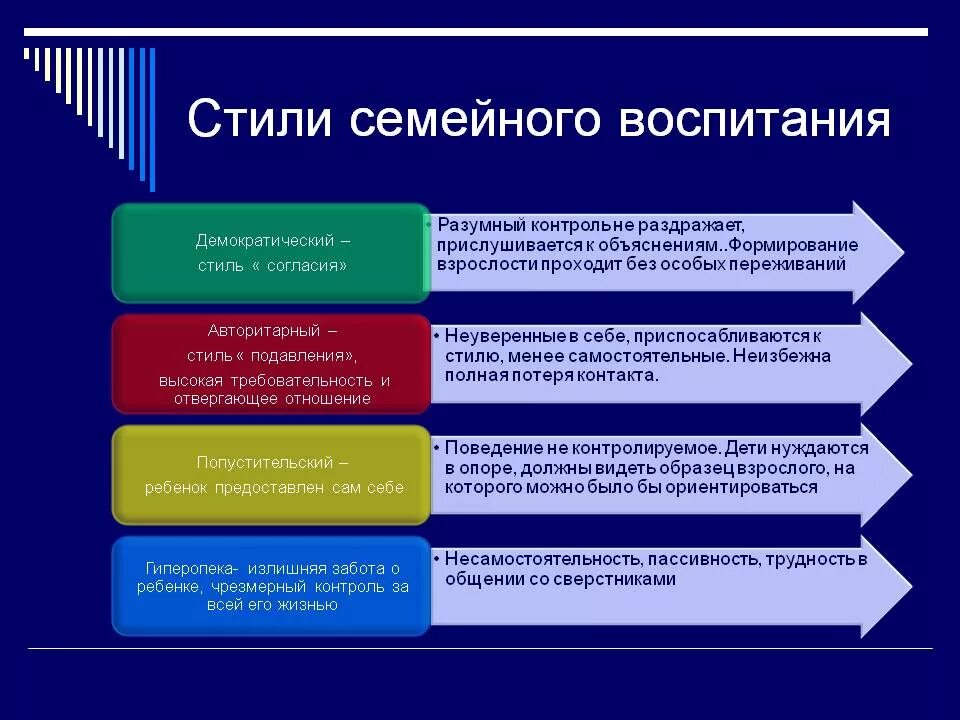 Стили семейного воспитания

Демократический – стиль « согласия»

• Разумный контроль не раздражает, прислушивается к объяснениям..Формирование взрослости проходит без особых переживаний

Авторитарный – стиль « подавления», высокая требовательность и отвергающее отношение

• Неуверенные в себе, приспосабливаются к стилю, менее самостоятельные. Неизбежна полная потеря контакта.

Попустительский – ребенок предоставлен сам себе

• Поведение не контролируемое. Дети нуждаются в опоре, должны видеть образец взрослого, на которого можно было бы ориентироваться

Гиперопека- излишняя забота о ребенке, чрезмерный контроль за всей его жизнью

• Несамостоятельность, пассивность, трудность в общении со сверстниками